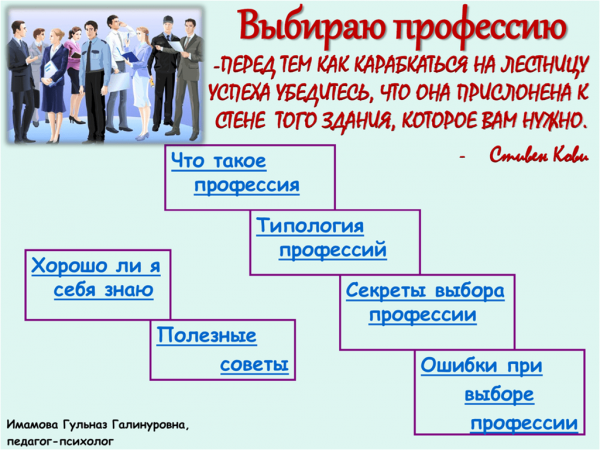 Выбираю профессию

-ПЕРЕД ТЕМ КАК КАРАБКАТЬСЯ НА ЛЕСТНИЦУ УСПЕХА УБЕДИТЕСЬ, ЧТО ОНА ПРИСЛОНЕНА К СТЕНЕ ТОГО ЗДАНИЯ, КОТОРОЕ ВАМ НУЖНО.

- Стивен Кови

Что такое профессия

Типология профессий

Хорошо ли я себя знаю

Секреты выбора профессии

Полезные советы

Ошибки при выборе профессии

Имамова Гульназ Галинуровна, педагог-психолог